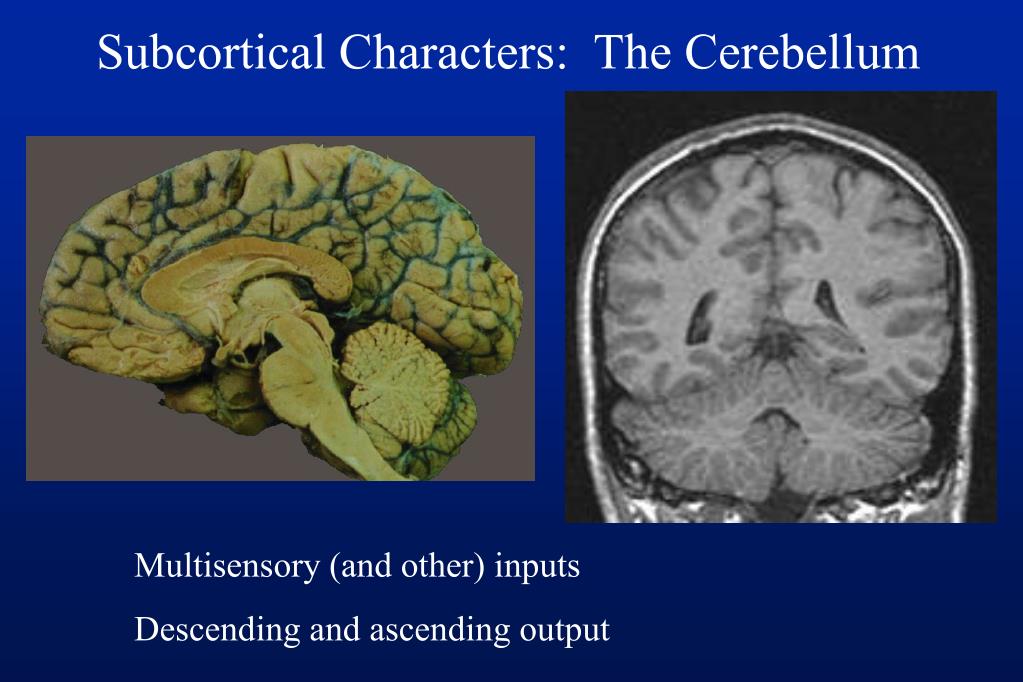 Subcortical Characters:  The Cerebellum

Multisensory (and other) inputs

Descending and ascending output